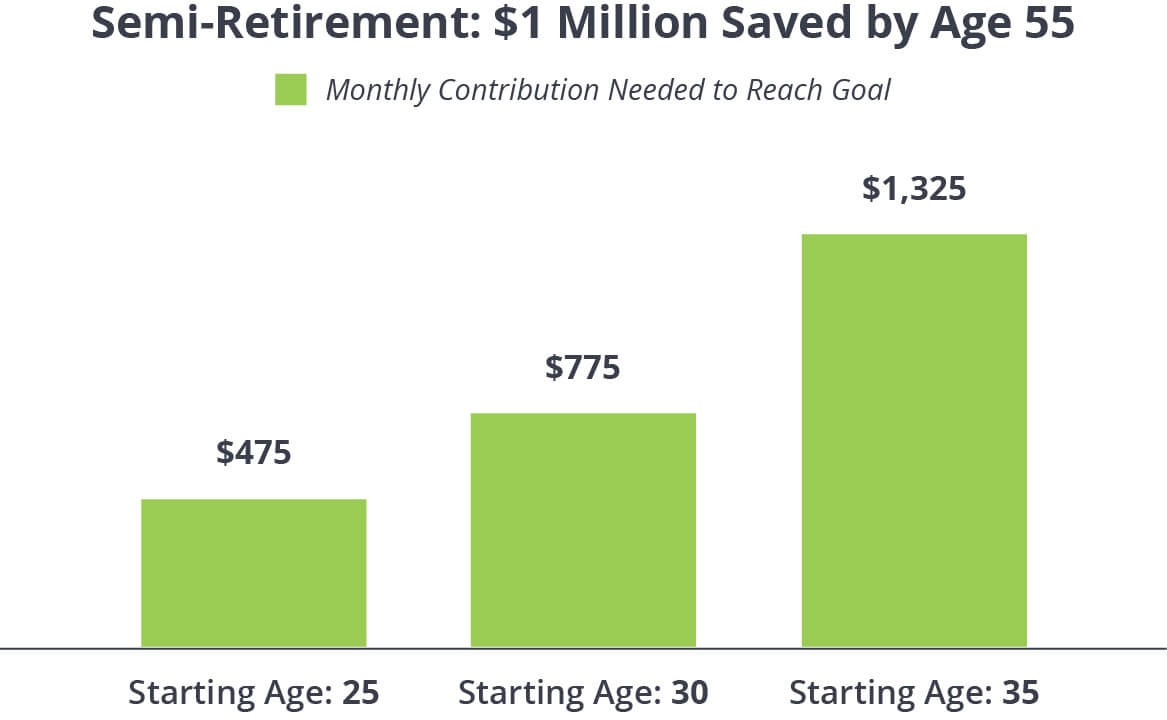 Semi-Retirement: \$1 Million Saved by Age 55

Monthly Contribution Needed to Reach Goal

\$475

\$775

\$1,325

Starting Age: 25

Starting Age: 30

Starting Age: 35